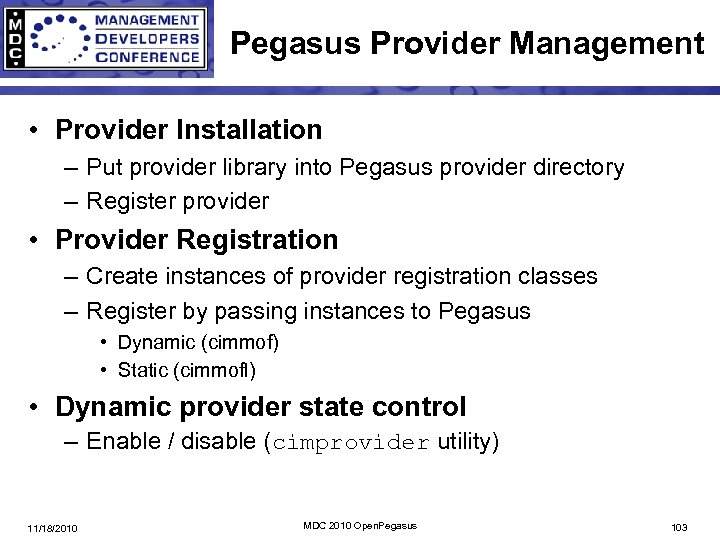 MDC
MANAGEMENT
DEVELOPERS
CONFERENCE

Pegasus Provider Management

• Provider Installation
– Put provider library into Pegasus provider directory
– Register provider

• Provider Registration
– Create instances of provider registration classes
– Register by passing instances to Pegasus
• Dynamic (cimmof)
• Static (cimmofl)

• Dynamic provider state control
– Enable / disable (cimprovider utility)

11/18/2010

MDC 2010 OpenPegasus

103